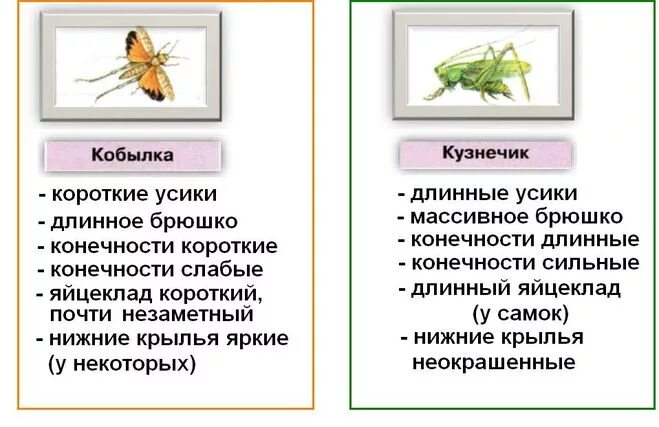 Кобылка

- короткие усики
- длинное брюшко
- конечности короткие
- конечности слабые
- яйцеклад короткий, почти незаметный
- нижние крылья яркие (у некоторых)

Кузнечик

- длинные усики
- массивное брюшко
- конечности длинные
- конечности сильные
- длинный яйцеклад (у самок)
- нижние крылья неокрашенные